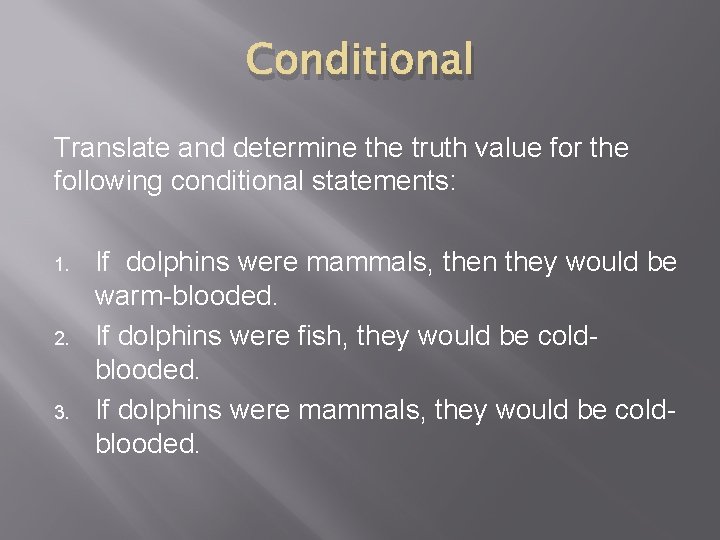 Conditional

Translate and determine the truth value for the following conditional statements:

1. If dolphins were mammals, then they would be warm-blooded.
2. If dolphins were fish, they would be cold-blooded.
3. If dolphins were mammals, they would be cold-blooded.